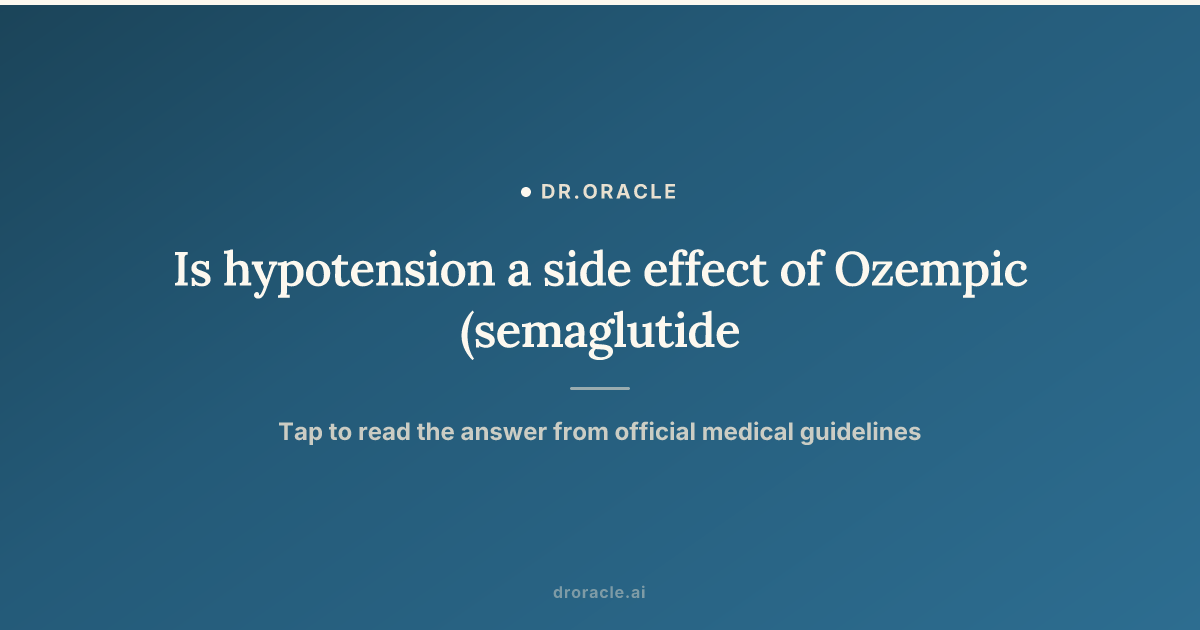 DR.ORACLE

Is hypotension a side effect of Ozempic (semaglutide

Tap to read the answer from official medical guidelines

droracle.ai